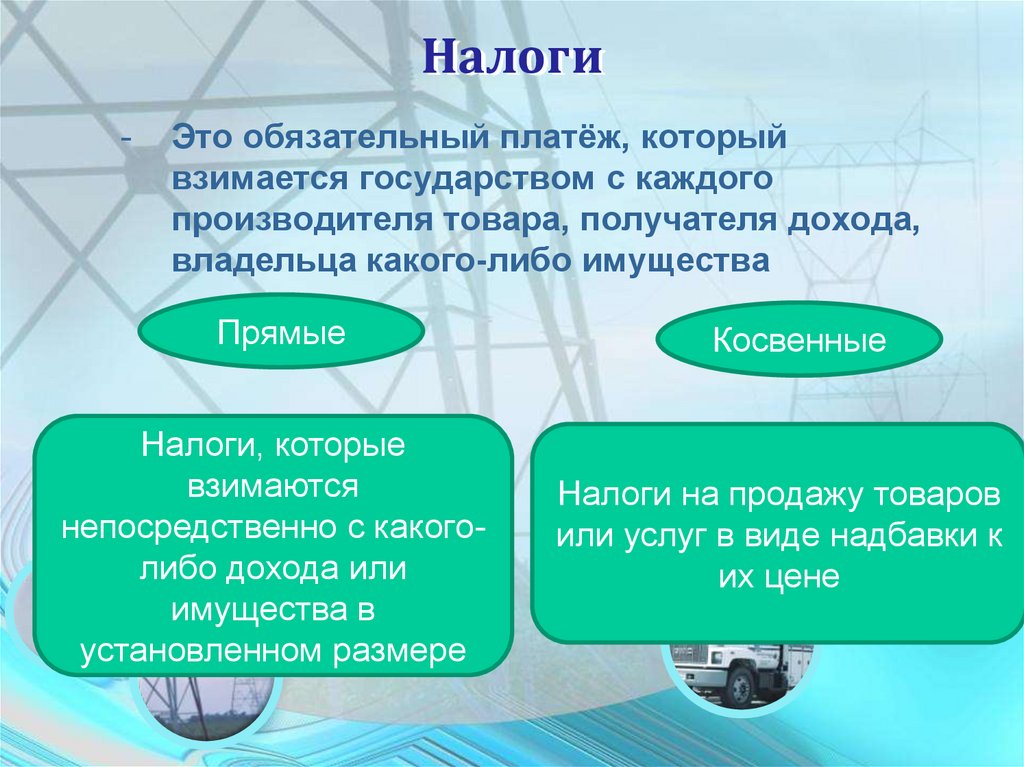 Налоги

- Это обязательный платёж, который взимается государством с каждого производителя товара, получателя дохода, владельца какого-либо имущества

Прямые

Косвенные

Налоги, которые взимаются непосредственно с какого-либо дохода или имущества в установленном размере

Налоги на продажу товаров или услуг в виде надбавки к их цене